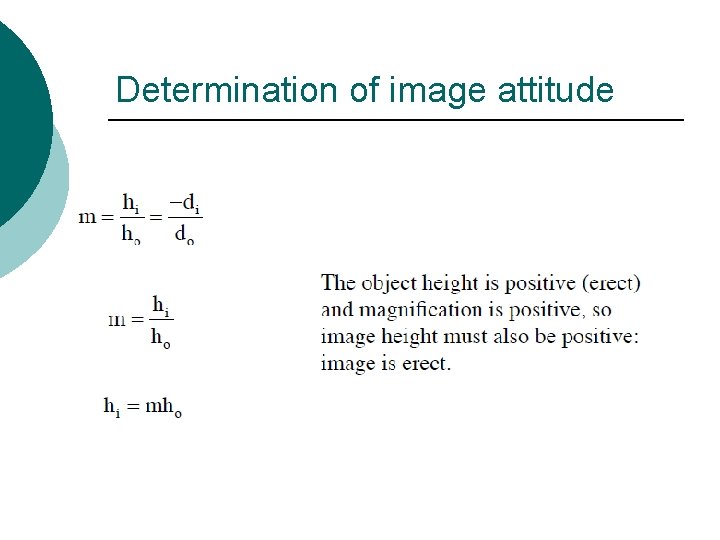 Determination of image attitude

$m = \frac{h_i}{h_o} = \frac{-d_i}{d_o}$

$m = \frac{h_i}{h_o}$

$h_i = mh_o$

The object height is positive (erect) and magnification is positive, so image height must also be positive: image is erect.